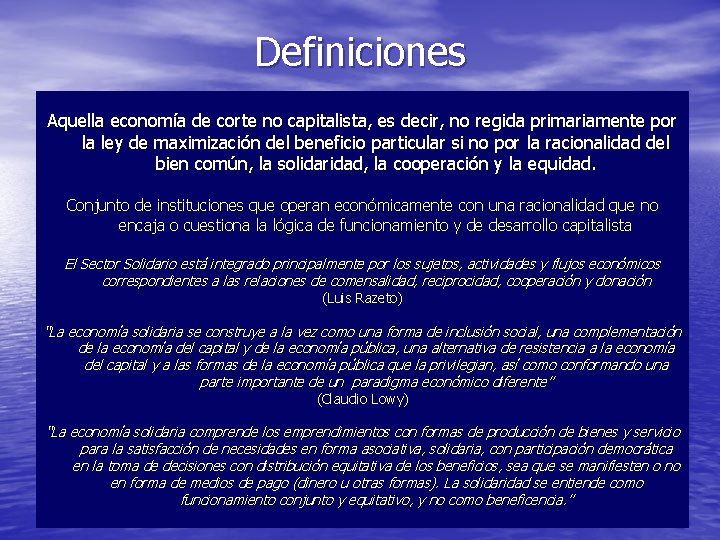 Definiciones

Aquella economía de corte no capitalista, es decir, no regida primariamente por la ley de maximización del beneficio particular si no por la racionalidad del bien común, la solidaridad, la cooperación y la equidad.

Conjunto de instituciones que operan económicamente con una racionalidad que no encaja o cuestiona la lógica de funcionamiento y de desarrollo capitalista

El Sector Solidario está integrado principalmente por los sujetos, actividades y flujos económicos correspondientes a las relaciones de comensalidad, reciprocidad, cooperación y donación
(Luis Razeto)

"La economía solidaria se construye a la vez como una forma de inclusión social, una complementación de la economía del capital y de la economía pública, una alternativa de resistencia a la economía del capital y a las formas de la economía pública que la privilegian, así como conformando una parte importante de un paradigma económico diferente"
(Claudio Lowy)

"La economía solidaria comprende los emprendimientos con formas de producción de bienes y servicio para la satisfacción de necesidades en forma asociativa, solidaria, con participación democrática en la toma de decisiones con distribución equitativa de los beneficios, sea que se manifiesten o no en forma de medios de pago (dinero u otras formas). La solidaridad se entiende como funcionamiento conjunto y equitativo, y no como beneficencia."